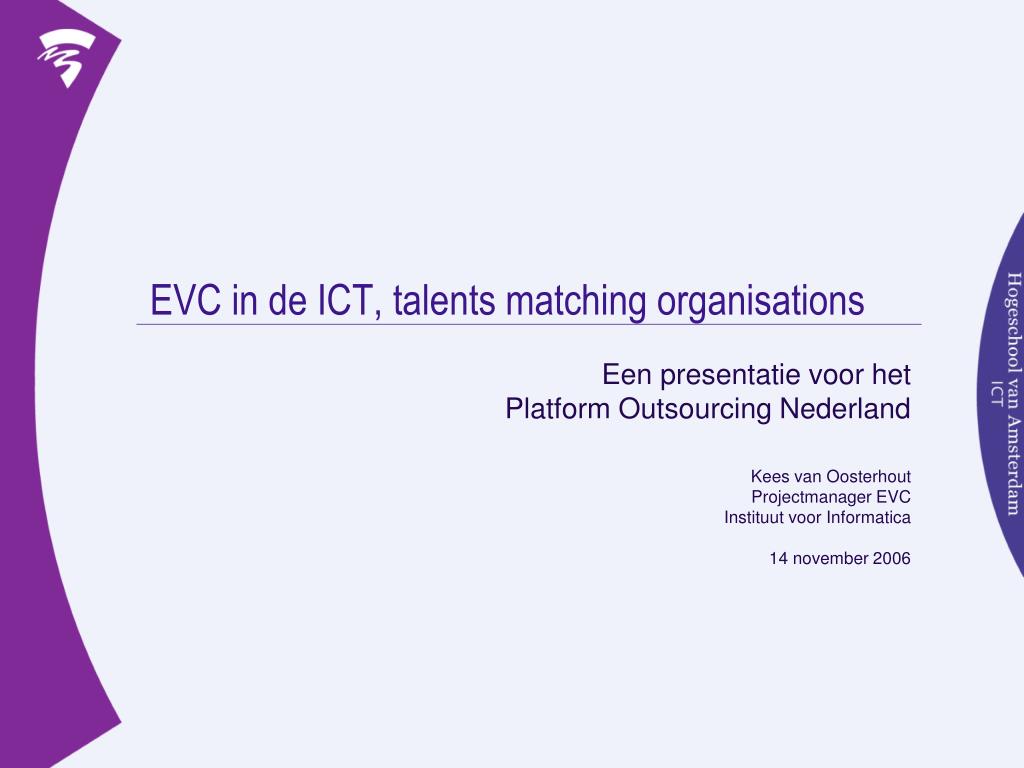 EVC in de ICT, talents matching organisations

Een presentatie voor het
Platform Outsourcing Nederland

Kees van Oosterhout
Projectmanager EVC
Instituut voor Informatica

14 november 2006

Hogeschool van Amsterdam
ICT